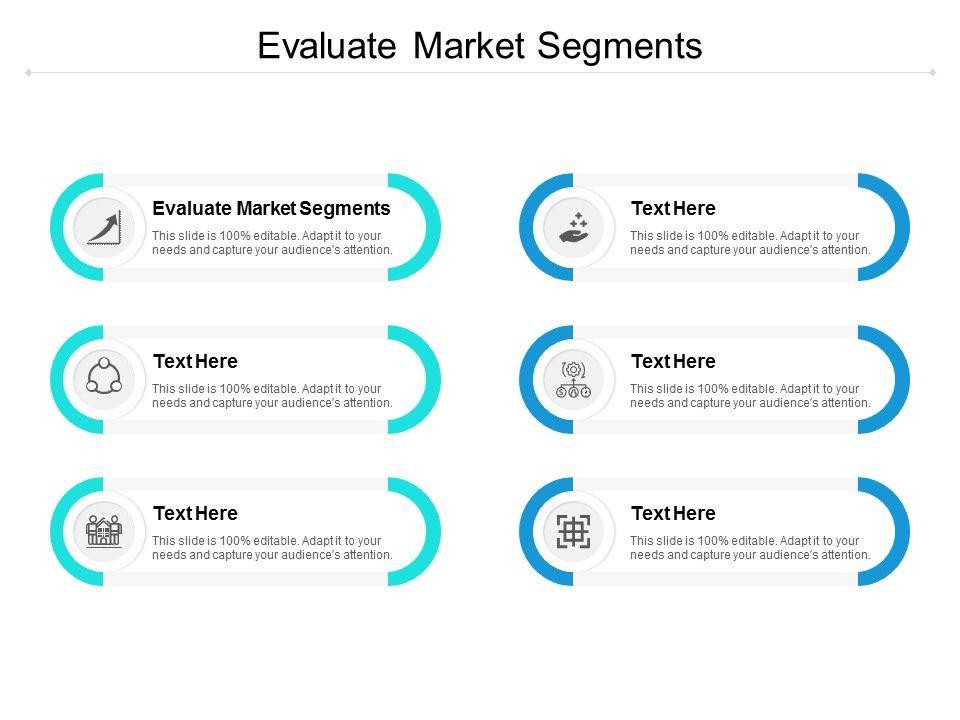 Evaluate Market Segments

Evaluate Market Segments
This slide is 100% editable. Adapt it to your needs and capture your audience's attention.

Text Here
This slide is 100% editable. Adapt it to your needs and capture your audience's attention.

Text Here
This slide is 100% editable. Adapt it to your needs and capture your audience's attention.

Text Here
This slide is 100% editable. Adapt it to your needs and capture your audience's attention.

Text Here
This slide is 100% editable. Adapt it to your needs and capture your audience's attention.

Text Here
This slide is 100% editable. Adapt it to your needs and capture your audience's attention.